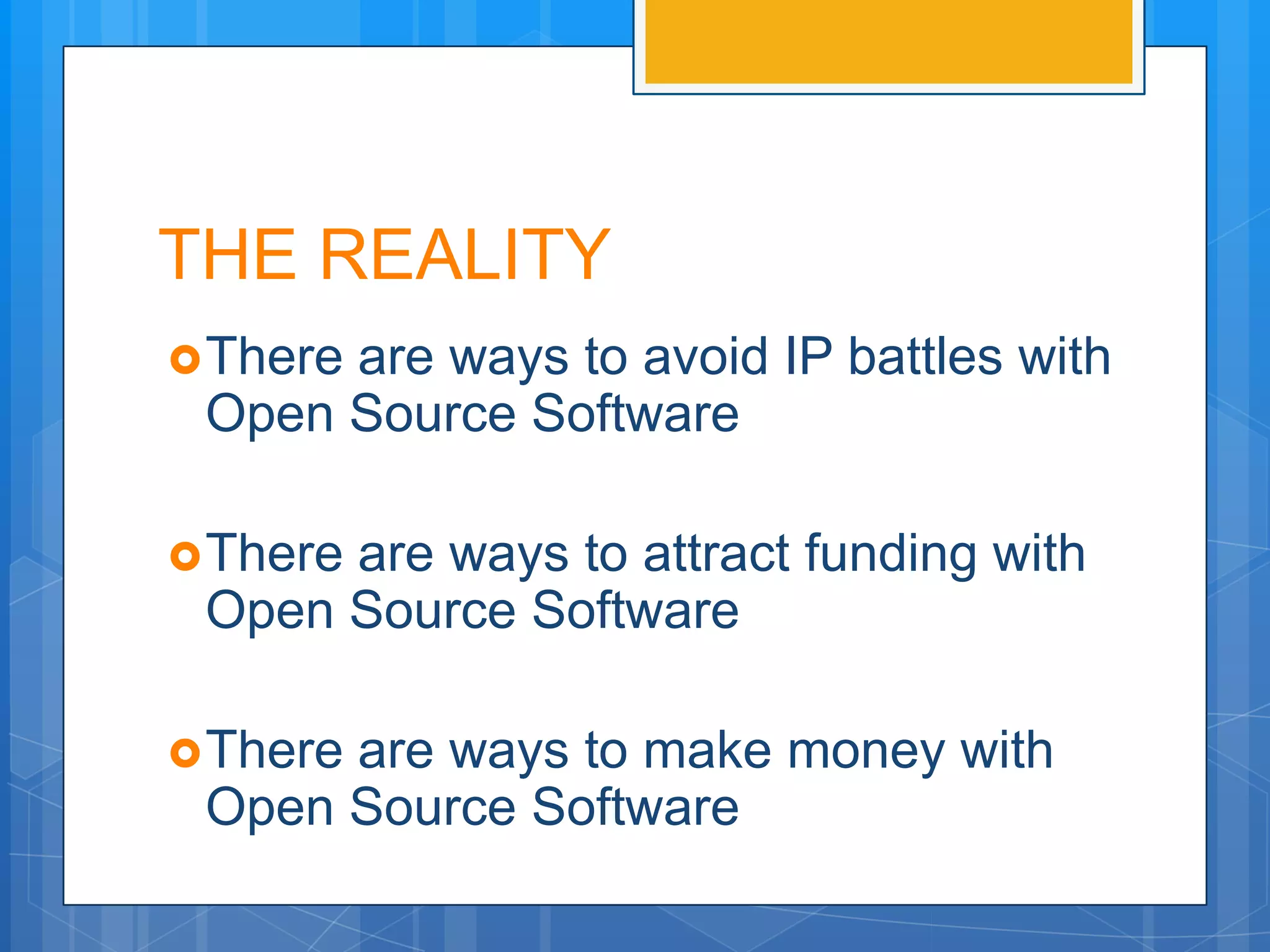 THE REALITY

There are ways to avoid IP battles with Open Source Software

There are ways to attract funding with Open Source Software

There are ways to make money with Open Source Software